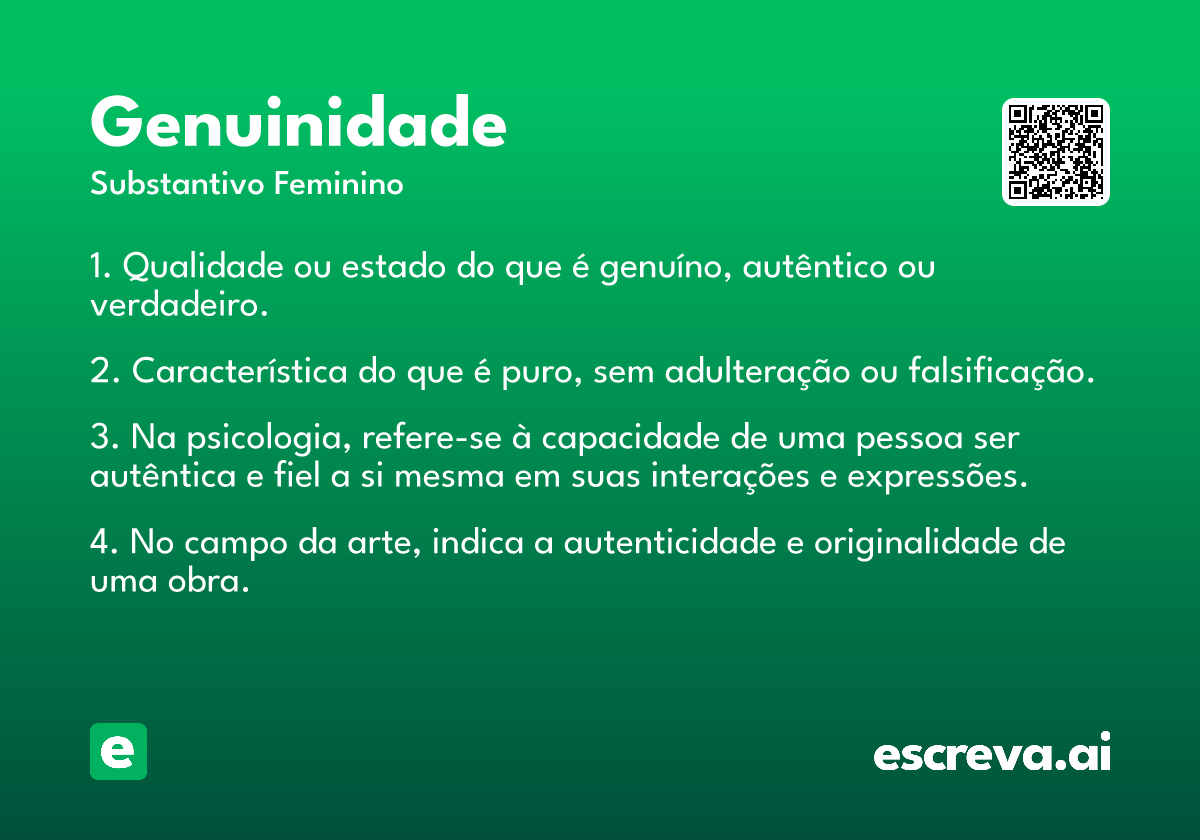 Genuinidade
Substantivo Feminino

1. Qualidade ou estado do que é genuíno, autêntico ou verdadeiro.

2. Característica do que é puro, sem adulteração ou falsificação.

3. Na psicologia, refere-se à capacidade de uma pessoa ser autêntica e fiel a si mesma em suas interações e expressões.

4. No campo da arte, indica a autenticidade e originalidade de uma obra.

e

escreva.ai